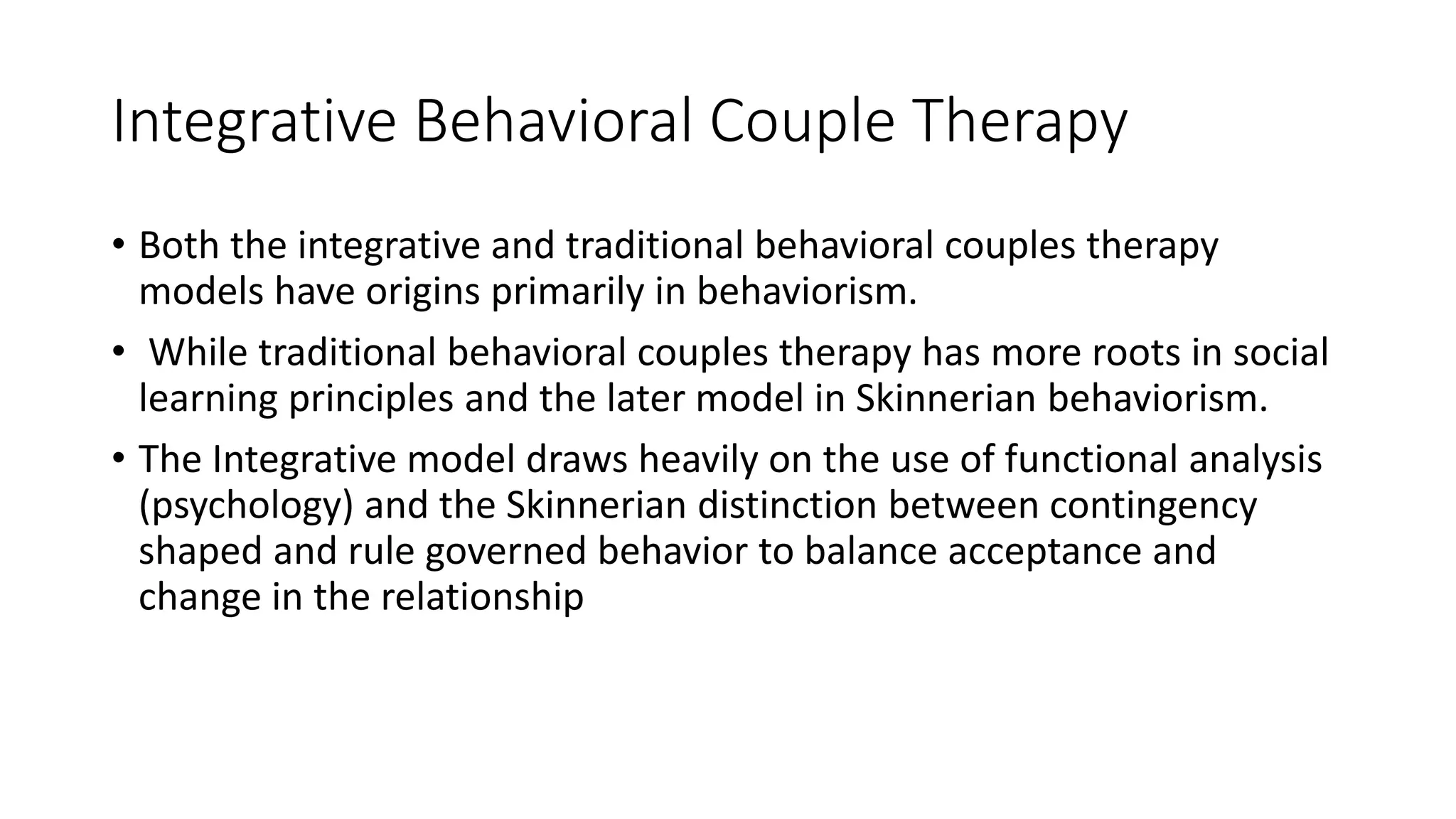 Integrative Behavioral Couple Therapy

• Both the integrative and traditional behavioral couples therapy models have origins primarily in behaviorism.

• While traditional behavioral couples therapy has more roots in social learning principles and the later model in Skinnerian behaviorism.

• The Integrative model draws heavily on the use of functional analysis (psychology) and the Skinnerian distinction between contingency shaped and rule governed behavior to balance acceptance and change in the relationship